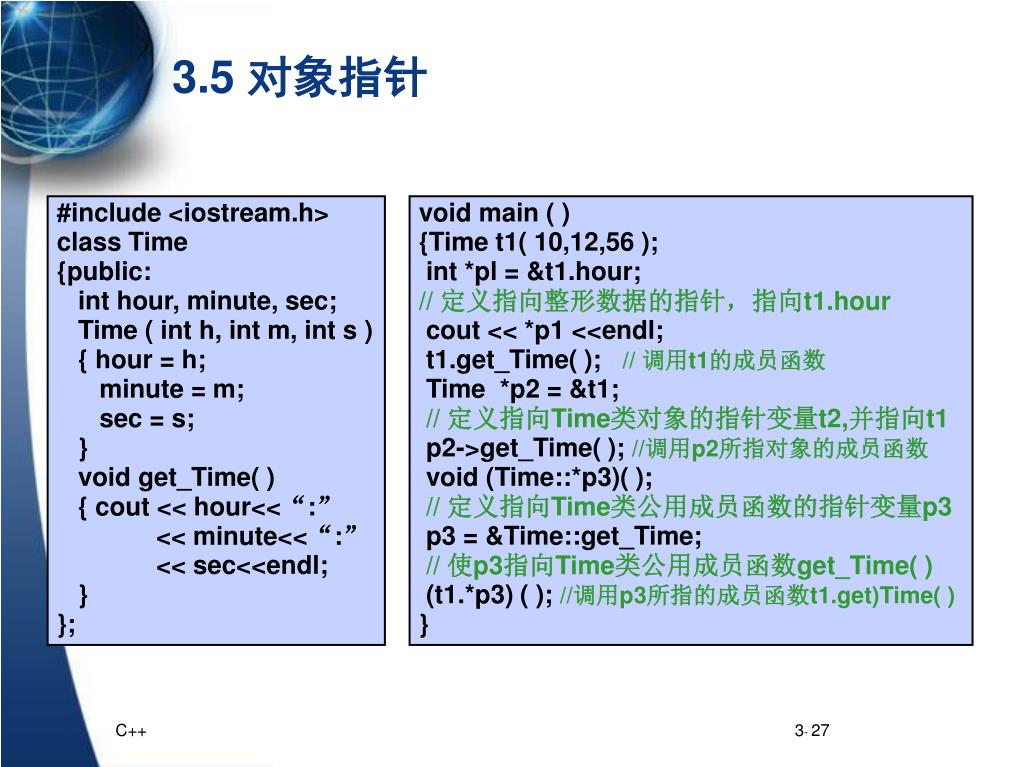 3.5 对象指针

#include <iostream.h>
class Time
{public:
 int hour, minute, sec;
 Time ( int h, int m, int s )
 { hour = h;
 minute = m;
 sec = s;
 }
 void get_Time( )
 { cout << hour<< “:”
 << minute<< “:”
 << sec<<endl;
 }
};

void main ( )
{Time t1( 10,12,56 );
 int *pl = &t1.hour;
// 定义指向整形数据的指针，指向t1.hour
 cout << *p1 <<endl;
 t1.get_Time( ); // 调用t1的成员函数
 Time *p2 = &t1;
 // 定义指向Time类对象的指针变量t2,并指向t1
 p2->get_Time( ); //调用p2所指对象的成员函数
 void (Time::*p3)( );
 // 定义指向Time类公用成员函数的指针变量p3
 p3 = &Time::get_Time;
 // 使p3指向Time类公用成员函数get_Time( )
 (t1.*p3) ( ); //调用p3所指的成员函数t1.get)Time( )
}

C++

3- 27